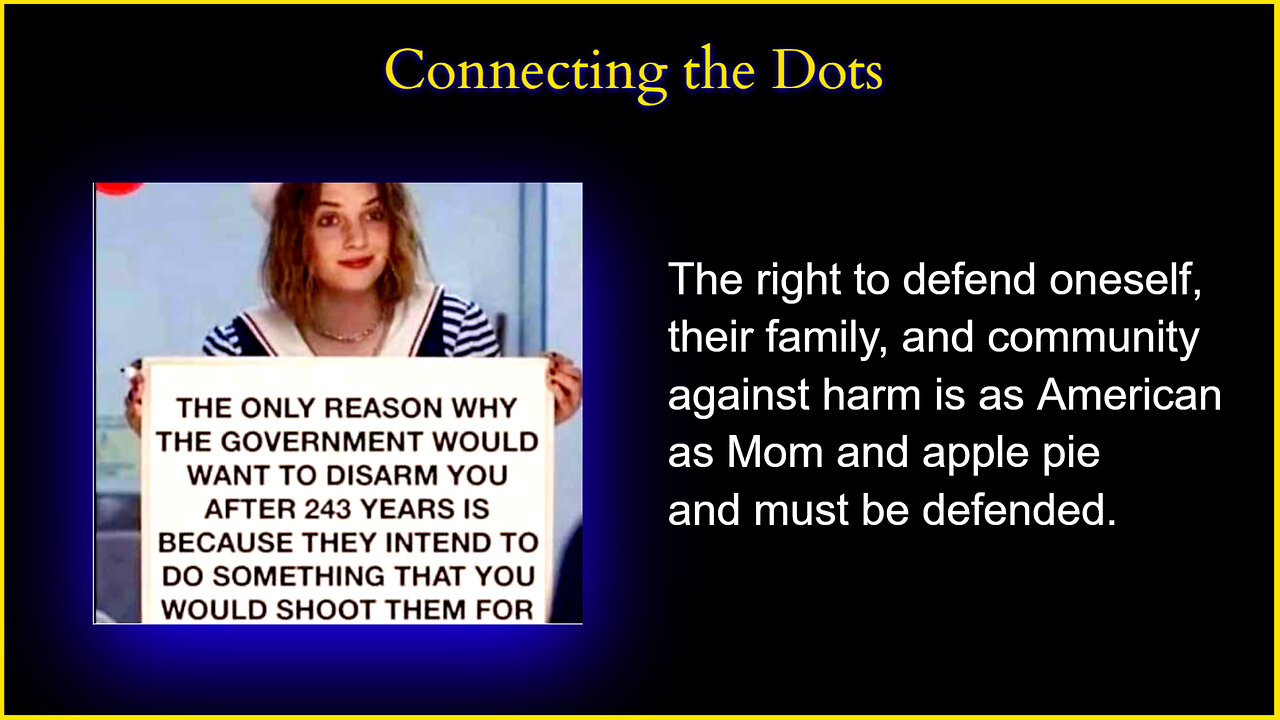 Connecting the Dots

THE ONLY REASON WHY THE GOVERNMENT WOULD WANT TO DISARM YOU AFTER 243 YEARS IS BECAUSE THEY INTEND TO DO SOMETHING THAT YOU WOULD SHOOT THEM FOR

The right to defend oneself, their family, and community against harm is as American as Mom and apple pie and must be defended.